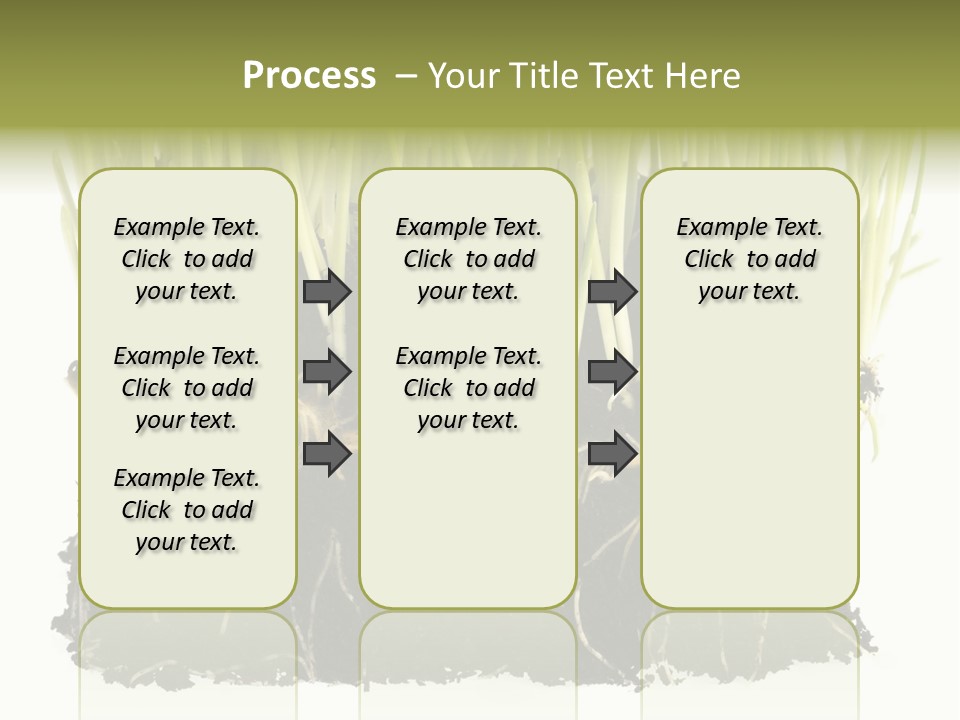 Process – Your Title Text Here

Example Text. Click to add your text.

Example Text. Click to add your text.

Example Text. Click to add your text.

Example Text. Click to add your text.

Example Text. Click to add your text.

Example Text. Click to add your text.